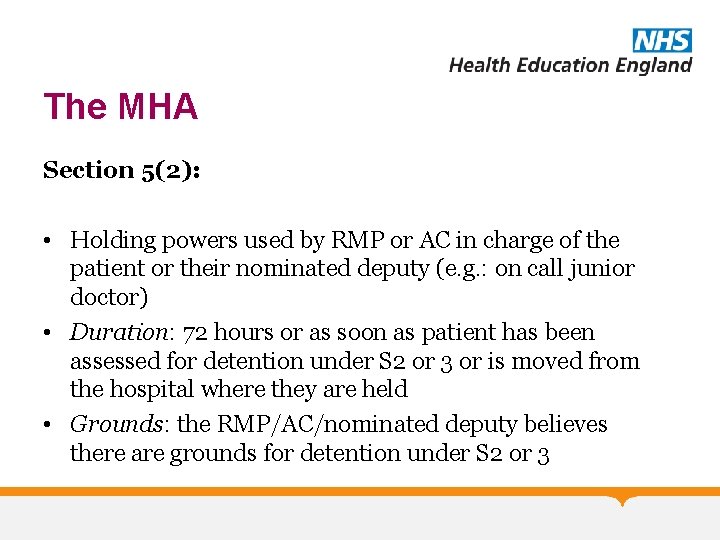 NHS
Health Education England

The MHA

Section 5(2):

• Holding powers used by RMP or AC in charge of the patient or their nominated deputy (e.g.: on call junior doctor)
• Duration: 72 hours or as soon as patient has been assessed for detention under S2 or 3 or is moved from the hospital where they are held
• Grounds: the RMP/AC/nominated deputy believes there are grounds for detention under S2 or 3